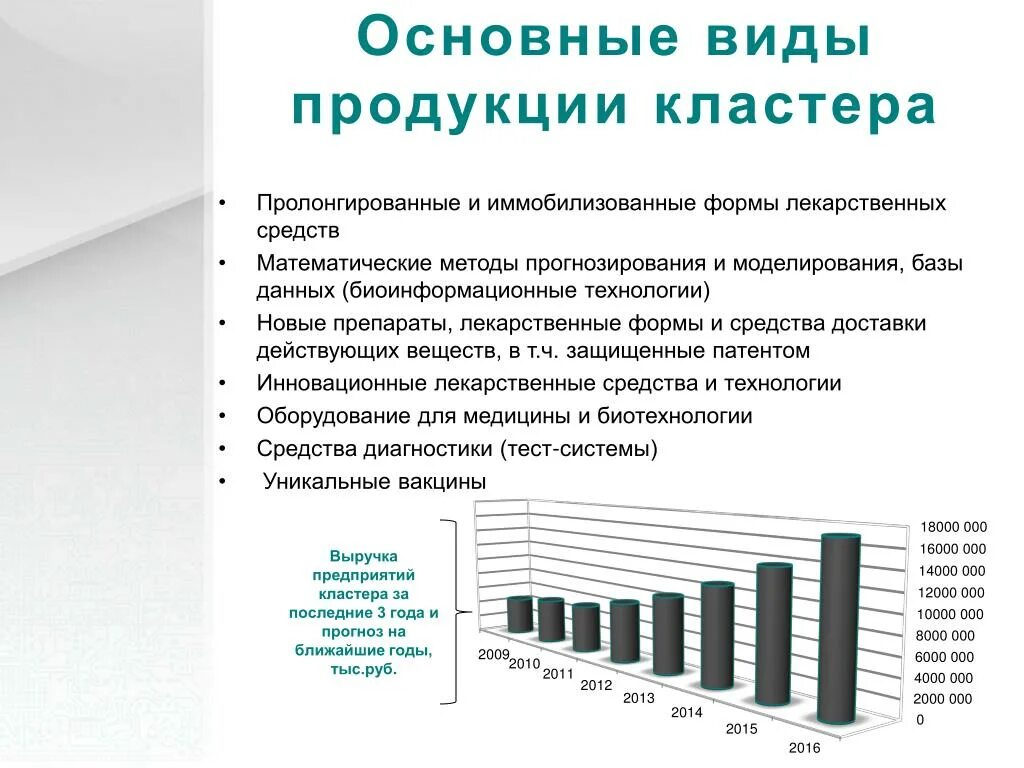 Основные виды продукции кластера

• Пролонгированные и иммобилизованные формы лекарственных средств
• Математические методы прогнозирования и моделирования, базы данных (биоинформационные технологии)
• Новые препараты, лекарственные формы и средства доставки действующих веществ, в т.ч. защищенные патентом
• Инновационные лекарственные средства и технологии
• Оборудование для медицины и биотехнологии
• Средства диагностики (тест-системы)
• Уникальные вакцины

Выручка предприятий кластера за последние 3 года и прогноз на ближайшие годы, тыс.руб.

18000 000
16000 000
14000 000
12000 000
10000 000
8000 000
6000 000
4000 000
2000 000
0

2009
2010
2011
2012
2013
2014
2015
2016